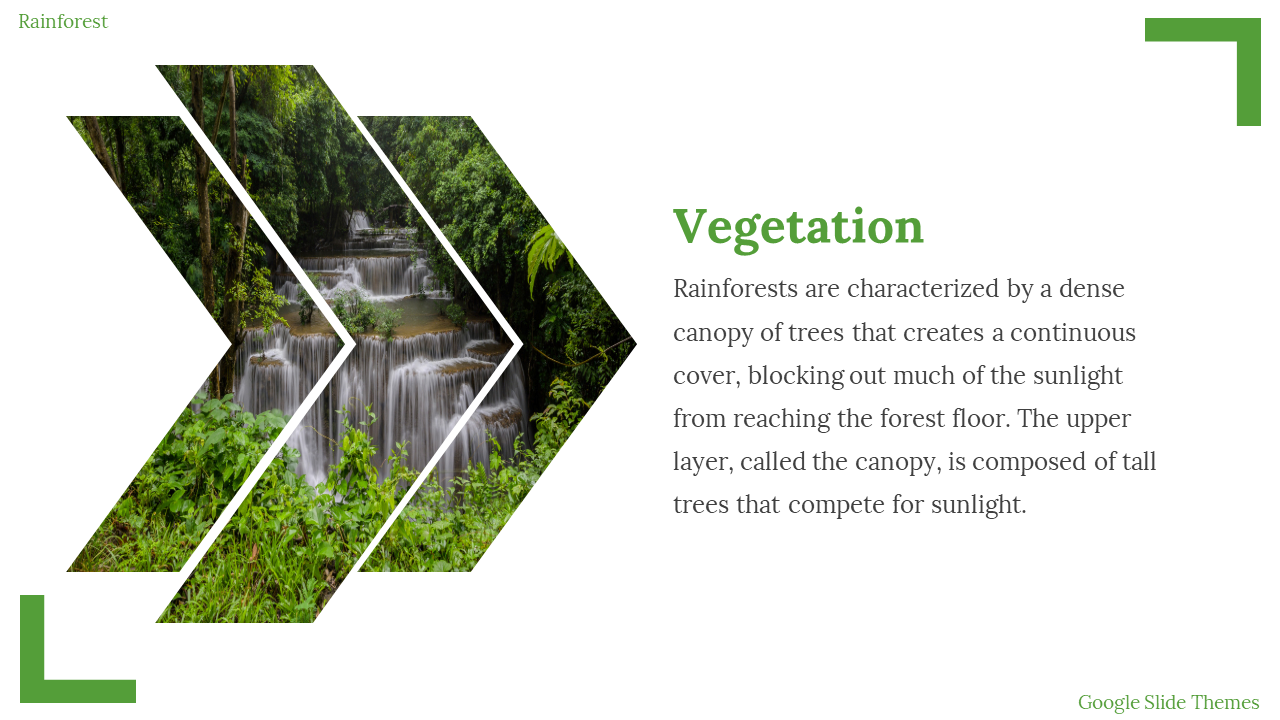 Rainforest

Vegetation

Rainforests are characterized by a dense canopy of trees that creates a continuous cover, blocking out much of the sunlight from reaching the forest floor. The upper layer, called the canopy, is composed of tall trees that compete for sunlight.

Google Slide Themes